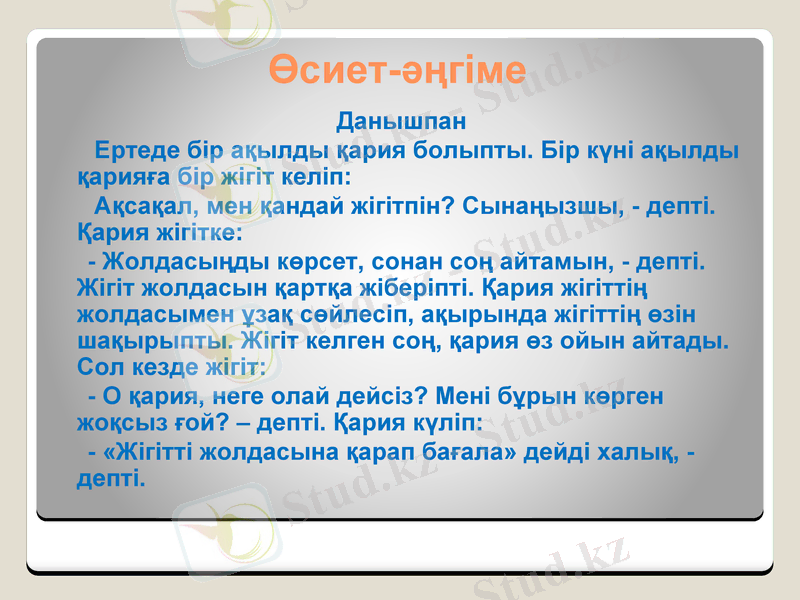 Өсиет-әңгіме

Данышпан

Ертеде бір ақылды қария болыпты. Бір күні ақылды қарияға бір жігіт келіп:

Ақсақал, мен қандай жігітпін? Сынаңызшы, - депті. Қария жігітке:

- Жолдасыңды көрсет, сонан соң айтамын, - депті. Жігіт жолдасын қартқа жіберіпті. Қария жігіттің жолдасымен ұзақ сөйлесіп, ақырында жігіттің өзін шақырыпты. Жігіт келген соң, қария өз ойын айтады. Сол кезде жігіт:

- О қария, неге олай дейсіз? Мені бұрын көрген жоқсыз ғой? – депті. Қария күліп:

- «Жігітті жолдасына қарап бағала» дейді халық, - депті.

Stud.kz